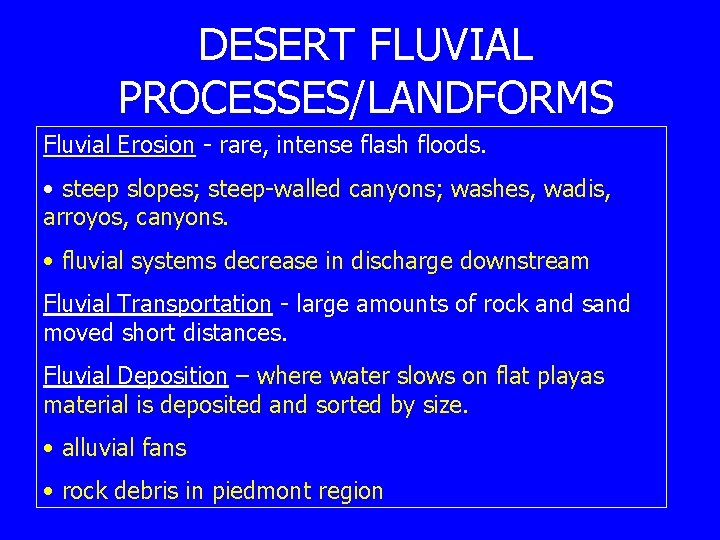 DESERT FLUVIAL PROCESSES/LANDFORMS

Fluvial Erosion - rare, intense flash floods.

• steep slopes; steep-walled canyons; washes, wadis, arroyos, canyons.

• fluvial systems decrease in discharge downstream

Fluvial Transportation - large amounts of rock and sand moved short distances.

Fluvial Deposition – where water slows on flat playas material is deposited and sorted by size.

• alluvial fans

• rock debris in piedmont region